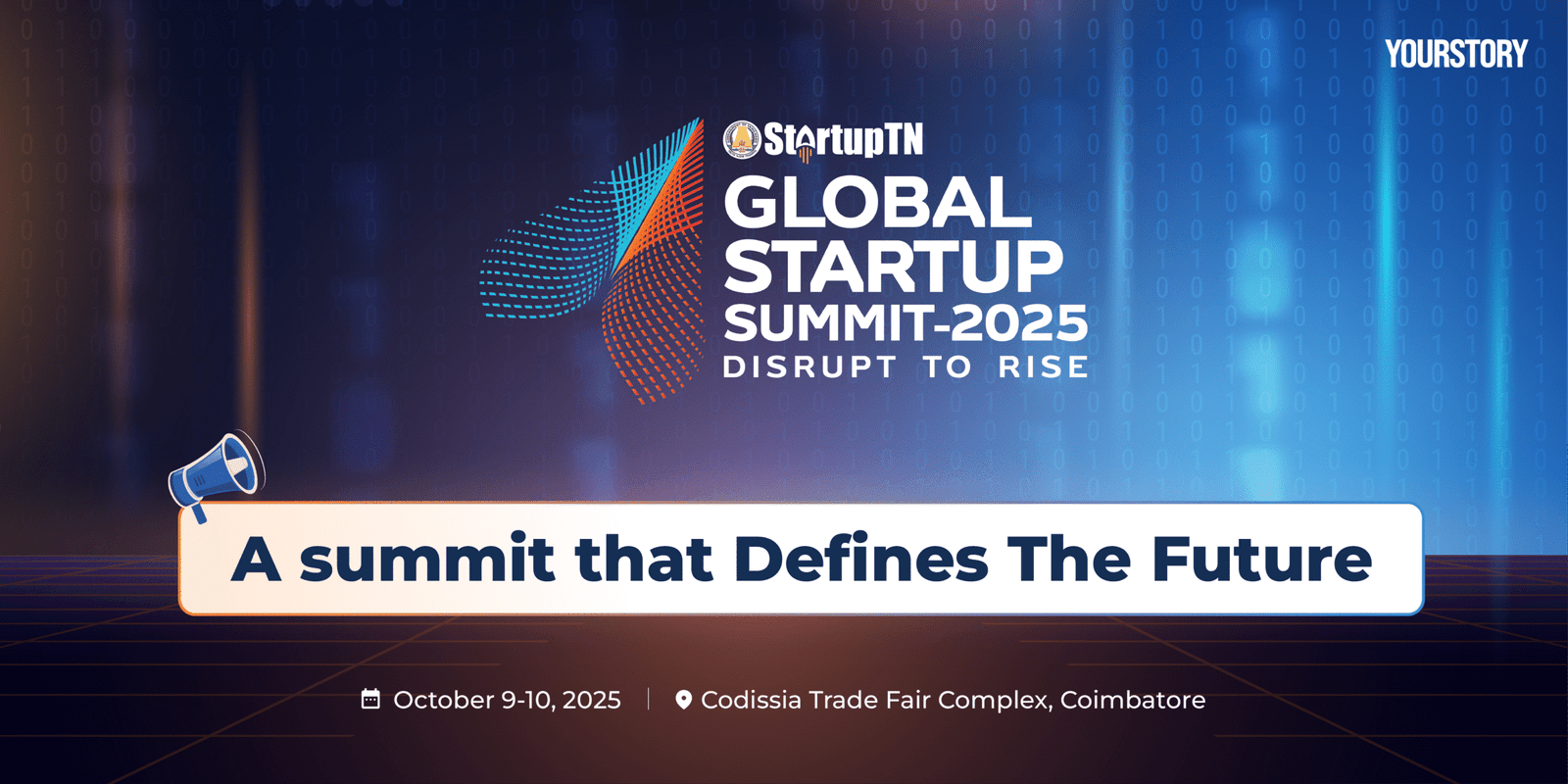 YOURSTORY

StartupTN
GLOBAL STARTUP SUMMIT-2025
DISRUPT TO RISE

A summit that Defines The Future

October 9-10, 2025 | Codissia Trade Fair Complex, Coimbatore